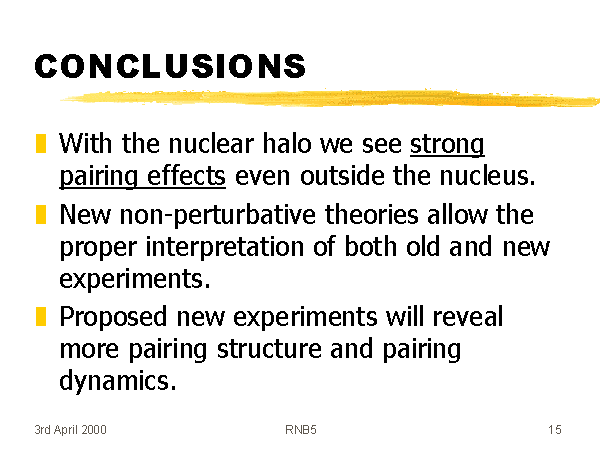 CONCLUSIONS

With the nuclear halo we see strong pairing effects even outside the nucleus.

New non-perturbative theories allow the proper interpretation of both old and new experiments.

Proposed new experiments will reveal more pairing structure and pairing dynamics.

3rd April 2000

RNB5

15